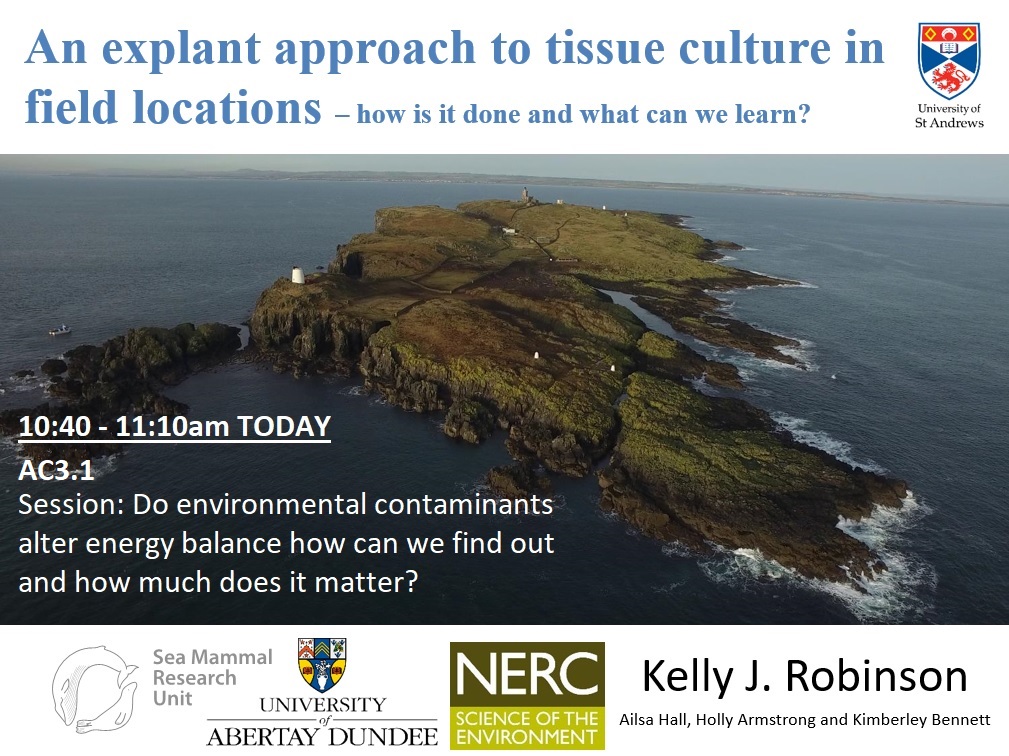 An explant approach to tissue culture in field locations – how is it done and what can we learn?

University of St Andrews

10:40 - 11:10am TODAY

AC3.1

Session: Do environmental contaminants alter energy balance how can we find out and how much does it matter?

Sea Mammal Research Unit

UNIVERSITY of ABERTAY DUNDEE

NERC SCIENCE OF THE ENVIRONMENT

Kelly J. Robinson

Ailsa Hall, Holly Armstrong and Kimberley Bennett